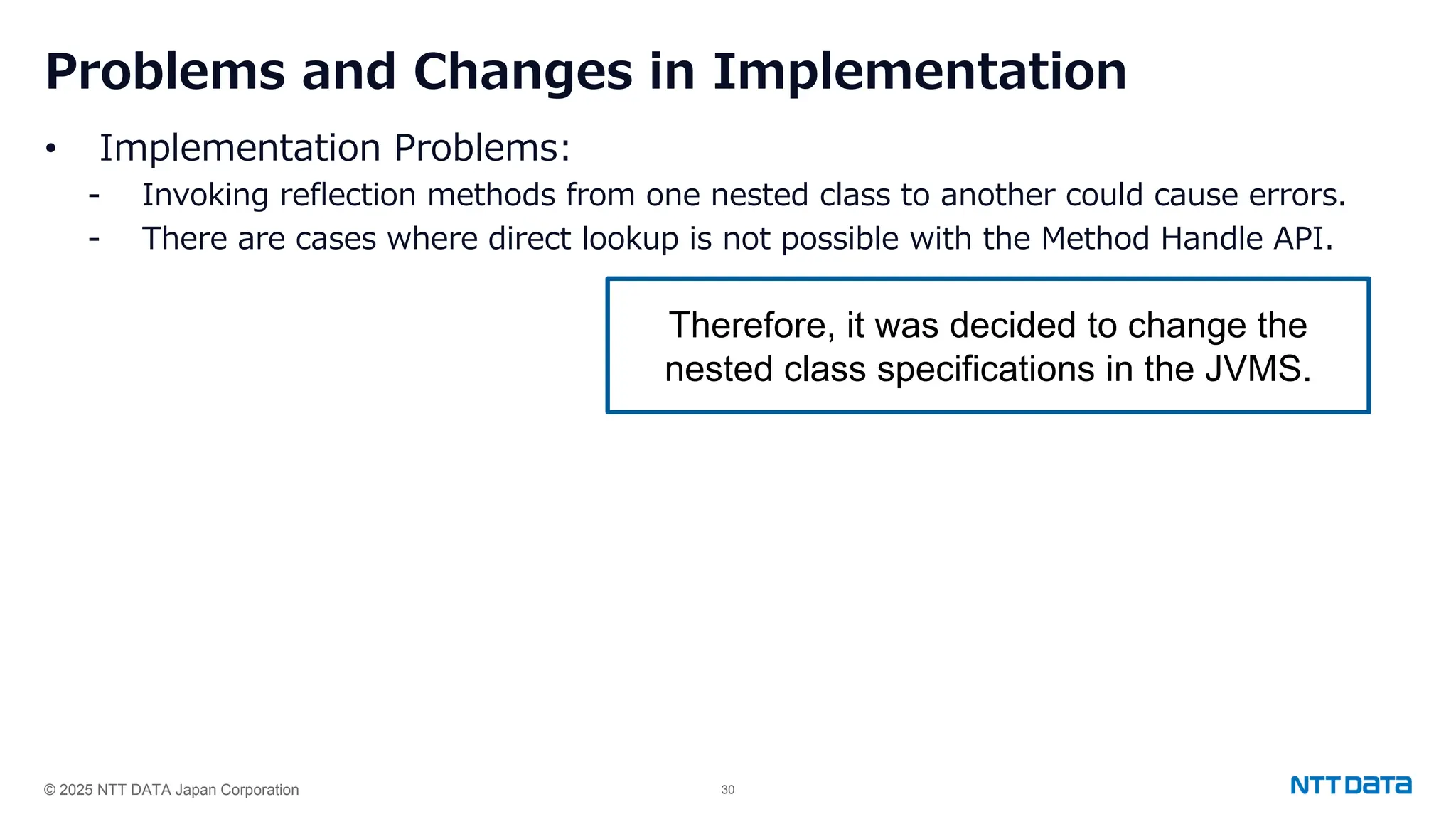 Problems and Changes in Implementation

• Implementation Problems:

- Invoking reflection methods from one nested class to another could cause errors.
- There are cases where direct lookup is not possible with the Method Handle API.

Therefore, it was decided to change the nested class specifications in the JVMS.

© 2025 NTT DATA Japan Corporation

30

NTT DATA